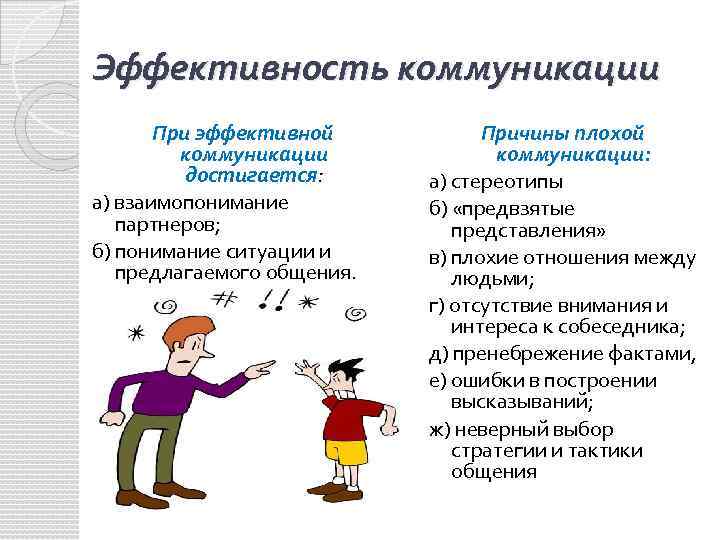 Эффективность коммуникации

При эффективной коммуникации достигается:

а) взаимопонимание партнеров;

б) понимание ситуации и предлагаемого общения.

Причины плохой коммуникации:

а) стереотипы

б) «предвзятые представления»

в) плохие отношения между людьми;

г) отсутствие внимания и интереса к собеседника;

д) пренебрежение фактами,

е) ошибки в построении высказываний;

ж) неверный выбор стратегии и тактики общения